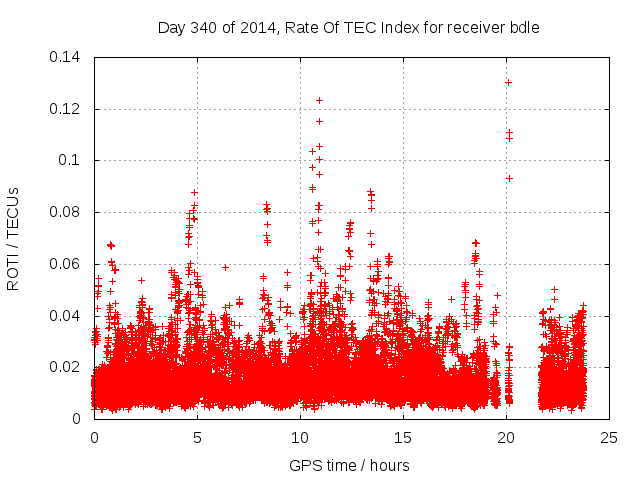 Day 340 of 2014, Rate Of TEC Index for receiver bdle

ROTI / TECUs

0.14
0.12
0.1
0.08
0.06
0.04
0.02
0

0
5
10
15
20
25

GPS time / hours